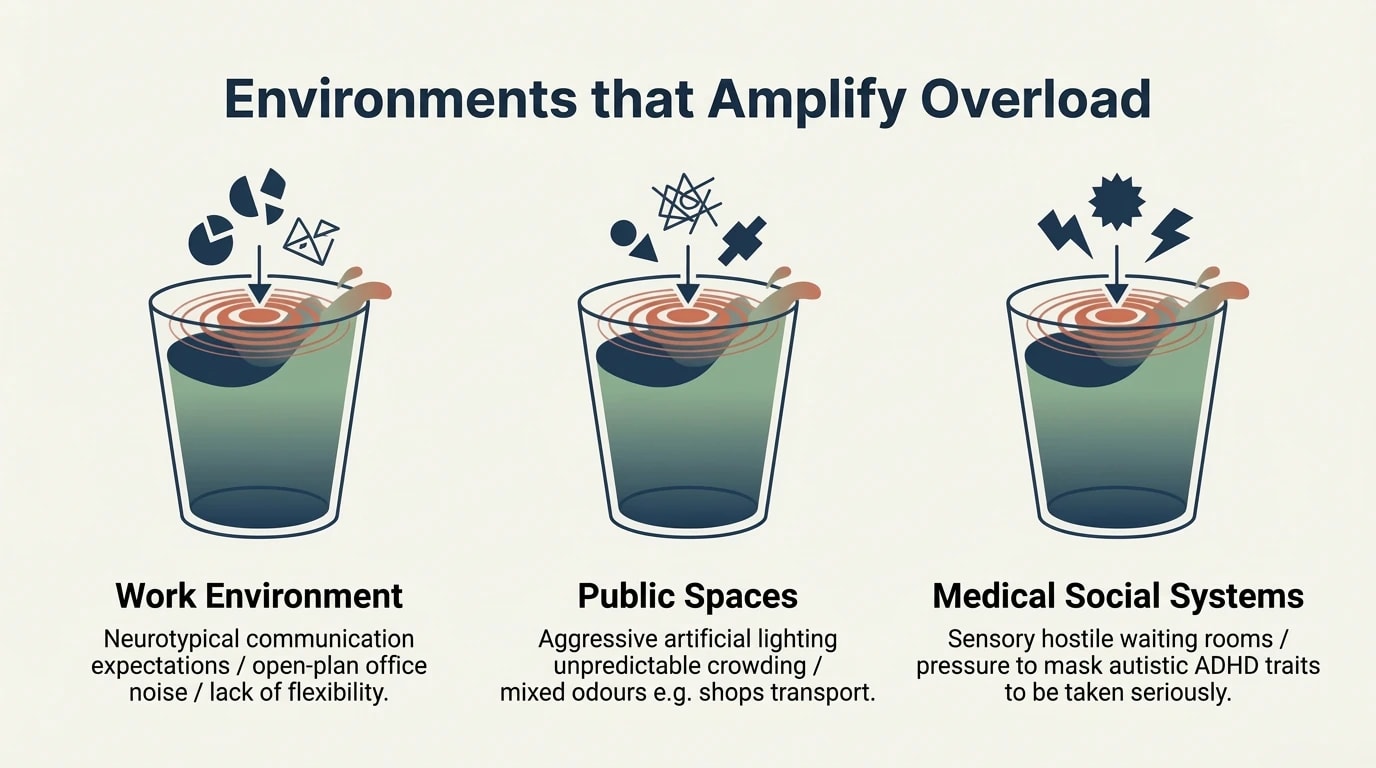 Environments that Amplify Overload

Work Environment

Neurotypical communication expectations / open-plan office noise / lack of flexibility.

Public Spaces

Aggressive artificial lighting unpredictable crowding / mixed odours e.g. shops transport.

Medical Social Systems

Sensory hostile waiting rooms / pressure to mask autistic ADHD traits to be taken seriously.